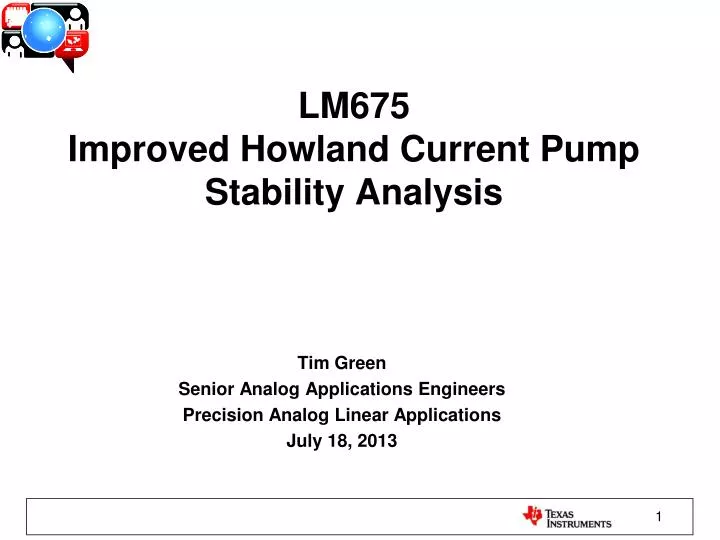 LM675
Improved Howland Current Pump
Stability Analysis

Tim Green
Senior Analog Applications Engineers
Precision Analog Linear Applications
July 18, 2013

TEXAS INSTRUMENTS

1